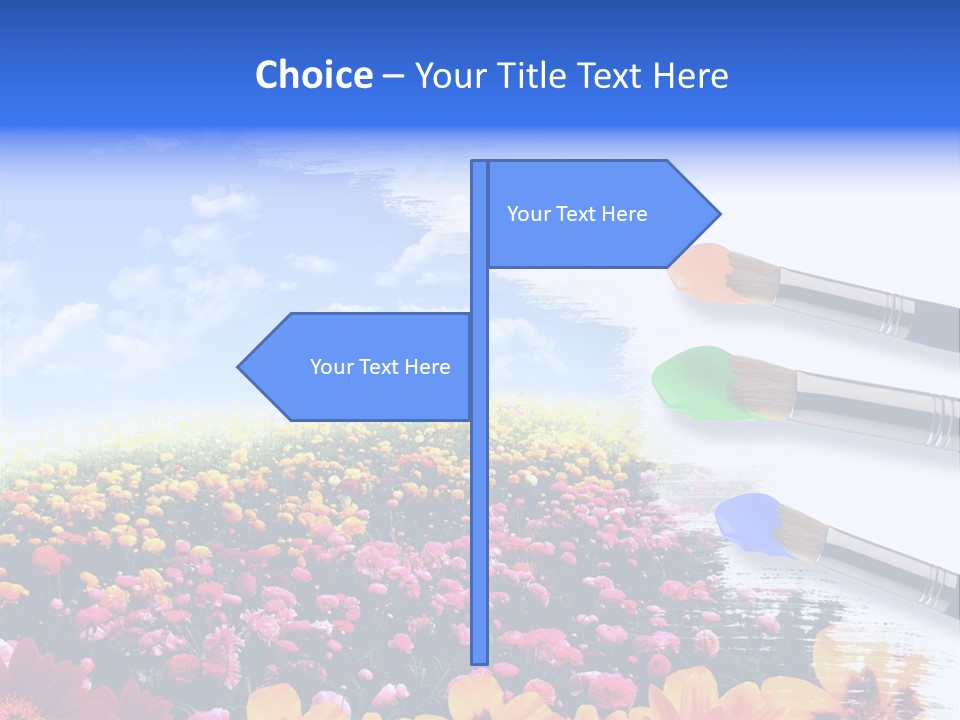 Choice – Your Title Text Here

Your Text Here

Your Text Here